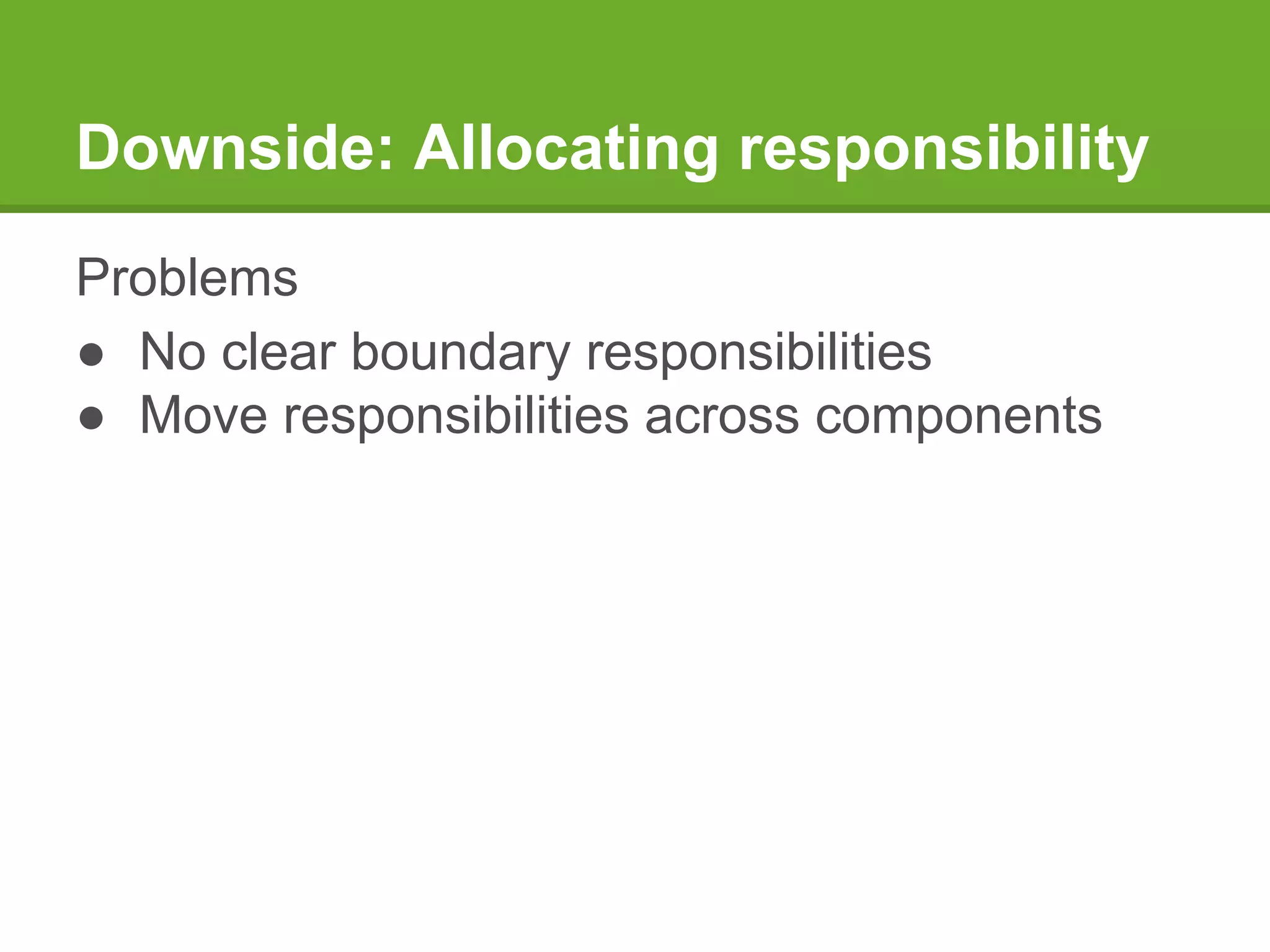 Downside: Allocating responsibility

Problems

● No clear boundary responsibilities
● Move responsibilities across components